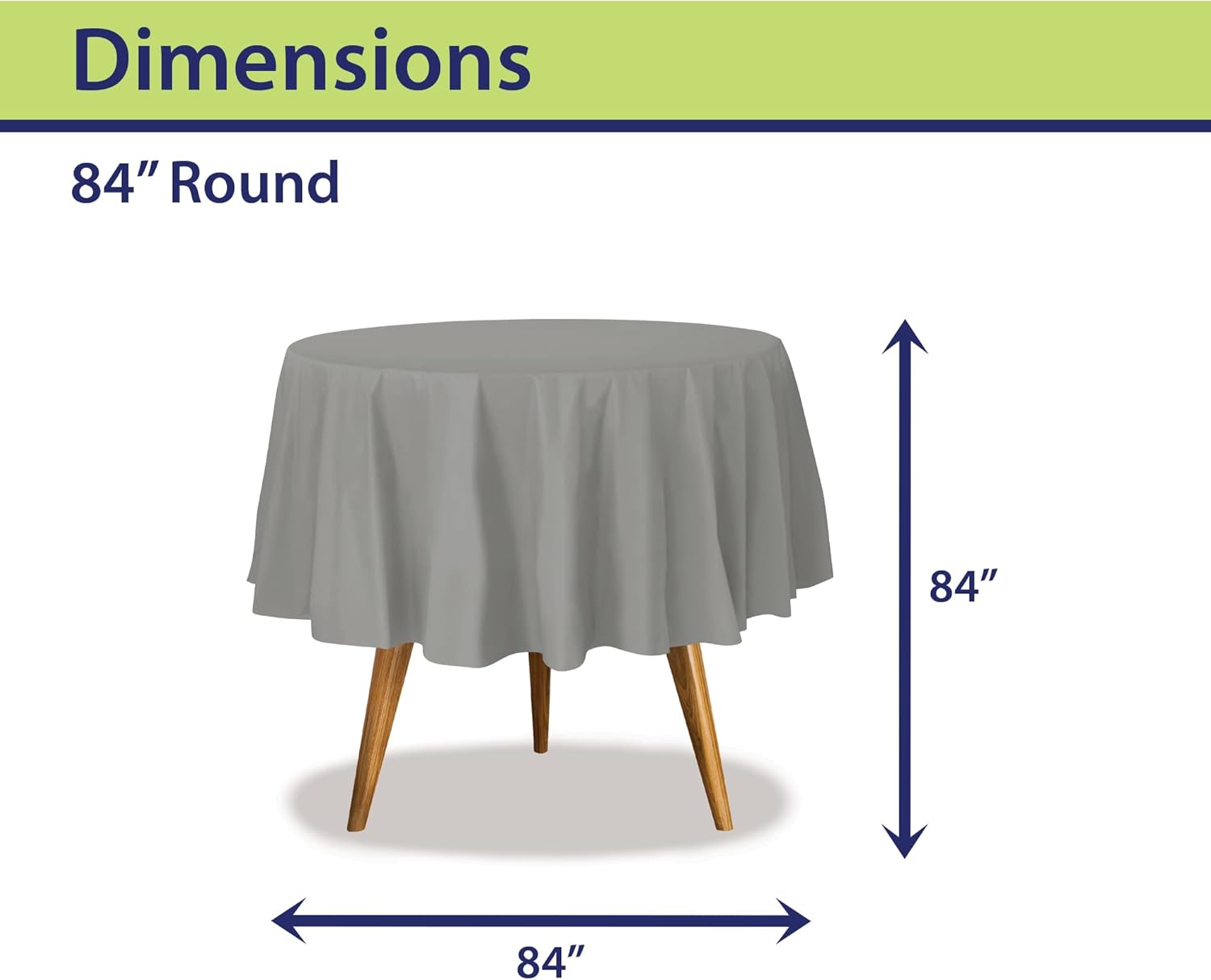 Dimensions

84” Round

84”

84”